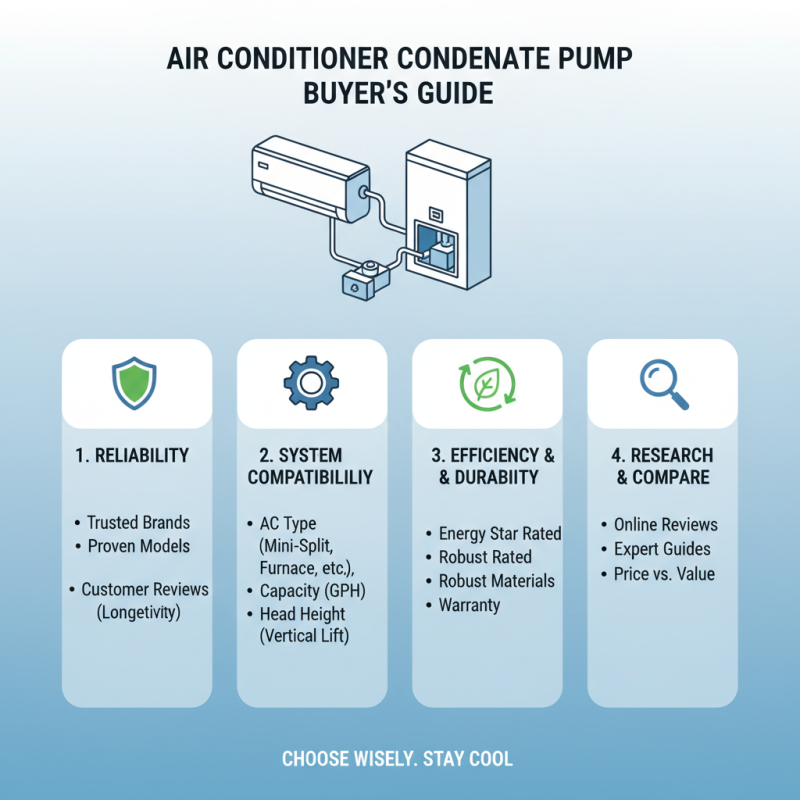 AIR CONDITIONER CONDENATE PUMP BUYER'S GUIDE

1. RELIABILITY

• Trusted Brands
• Proven Models
• Customer Reviews (Longetivity)

2. SYSTEM COMPATIBILILIY

• AC Type (Mini-Split, Furnace, etc.),
• Capacity (GPH)
• Head Height (Vertical Lift)

3. EFFICIENCY & & DURABIITY

• Energy Star Rated
• Robust Rated
• Robust Materials
• Warranty

4. RESEARCH & COMPARE

• Online Reviews
• Expert Guides
• Price vs. Value

CHOOSE WISELY. STAY COOL